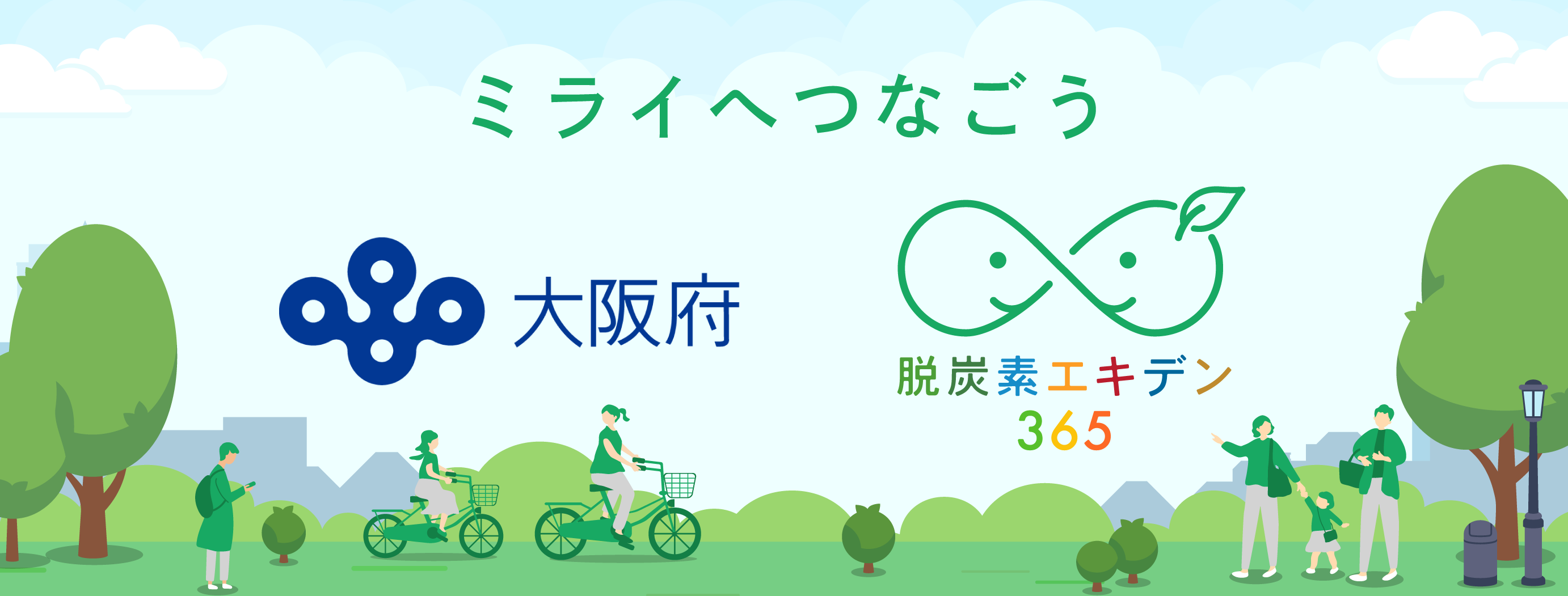 ミライへつなごう

大阪府

脱炭素エキデン
365